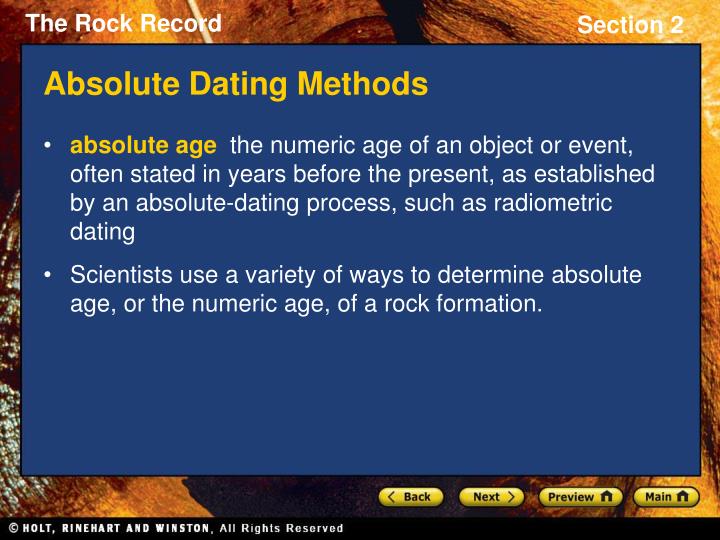 The Rock Record

Section 2

Absolute Dating Methods

• absolute age the numeric age of an object or event, often stated in years before the present, as established by an absolute-dating process, such as radiometric dating

• Scientists use a variety of ways to determine absolute age, or the numeric age, of a rock formation.

Back Next Preview Main

© HOLT, RINEHART AND WINSTON, All Rights Reserved